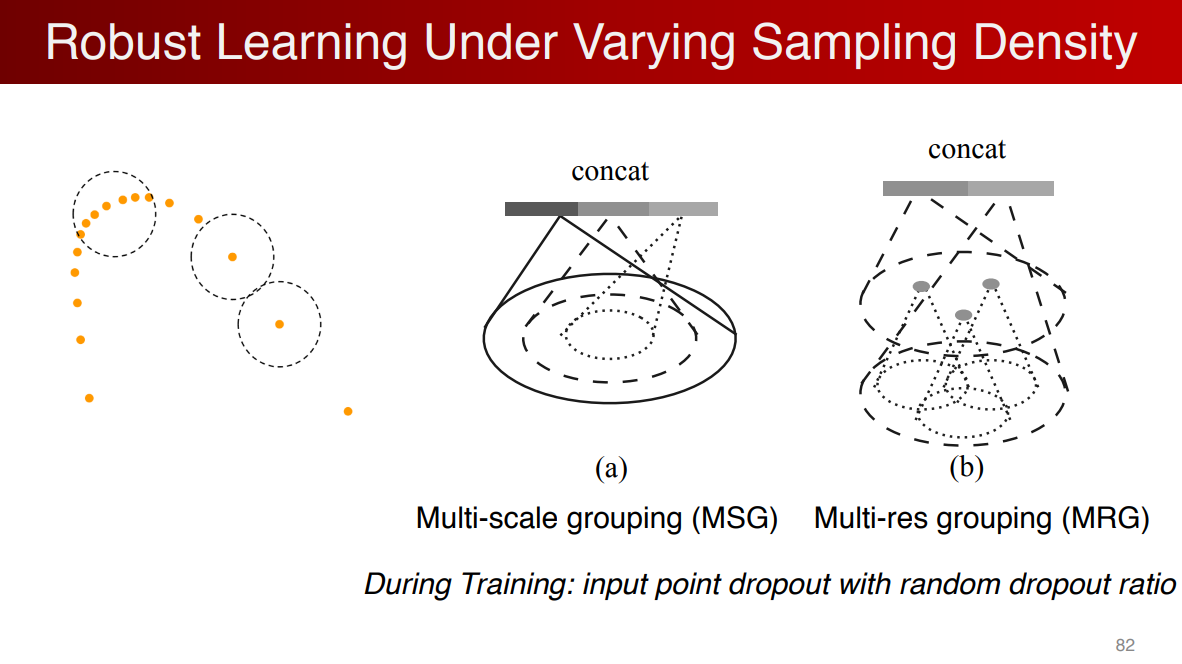 Robust Learning Under Varying Sampling Density

concat

(a)

Multi-scale grouping (MSG)

concat

(b)

Multi-res grouping (MRG)

During Training: input point dropout with random dropout ratio

82